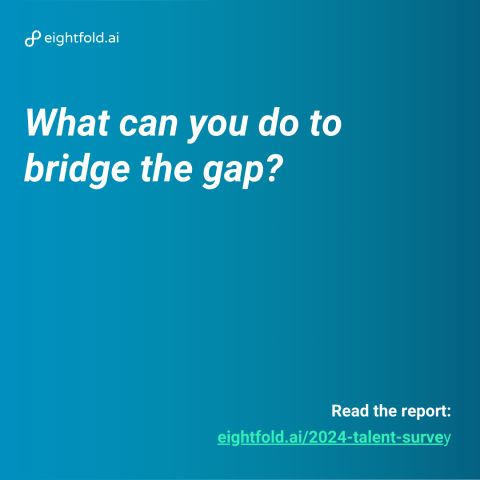 eightfold.ai

What can you do to bridge the gap?

Read the report:
eightfold.ai/2024-talent-survey